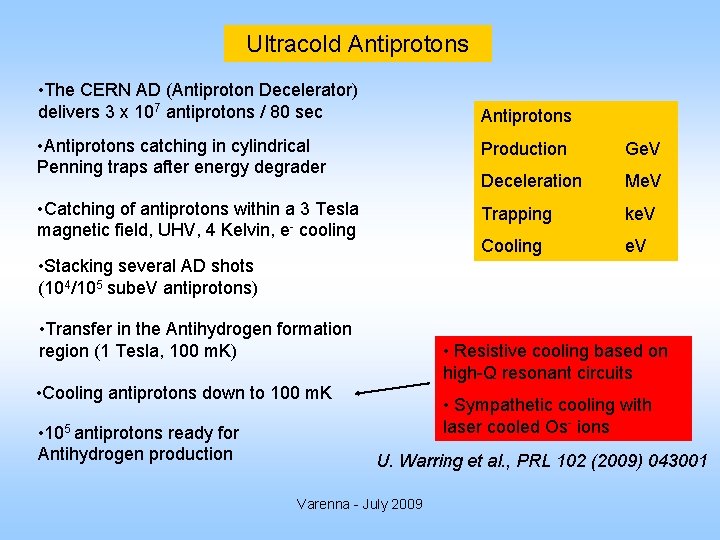 Ultracold Antiprotons

•The CERN AD (Antiproton Decelerator) delivers 3 x $10^7$ antiprotons / 80 sec

•Antiprotons catching in cylindrical Penning traps after energy degrader

•Catching of antiprotons within a 3 Tesla magnetic field, UHV, 4 Kelvin, $e^-$ cooling

•Stacking several AD shots ($10^4$/$10^5$ subeV antiprotons)

•Transfer in the Antihydrogen formation region (1 Tesla, 100 mK)

•Cooling antiprotons down to 100 mK

•$10^5$ antiprotons ready for Antihydrogen production

| Antiprotons | |
|---|---|
| Production | GeV |
| Deceleration | MeV |
| Trapping | keV |
| Cooling | eV |

• Resistive cooling based on high-Q resonant circuits

• Sympathetic cooling with laser cooled $Os^-$ ions

U. Warring et al., PRL 102 (2009) 043001

Varenna - July 2009